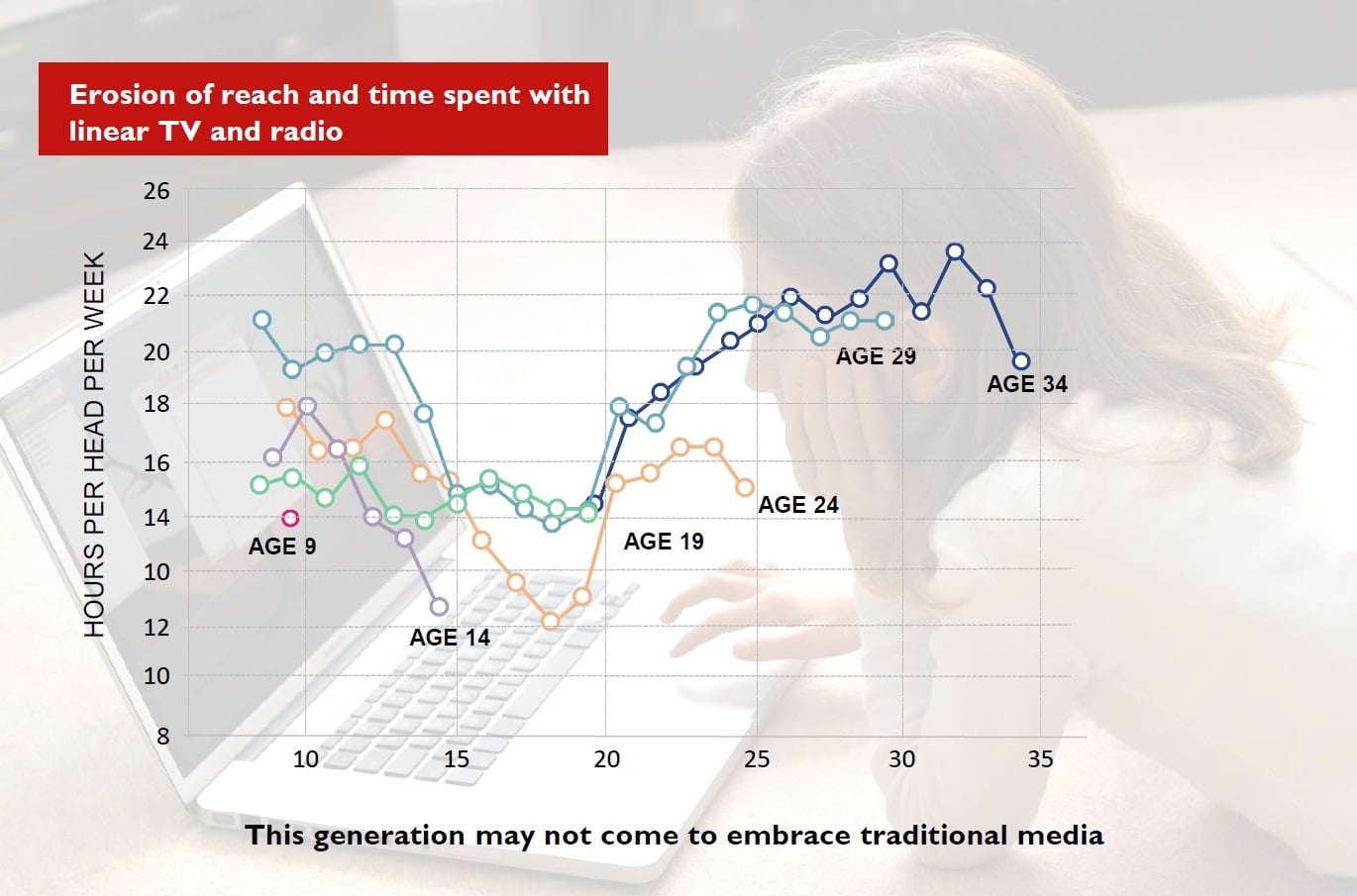 Erosion of reach and time spent with linear TV and radio

HOURS PER HEAD PER WEEK

26
24
22
20
18
16
14
10
12
10
8

10
15
20
25
30
35

AGE 9
AGE 14
AGE 19
AGE 24
AGE 29
AGE 34

This generation may not come to embrace traditional media